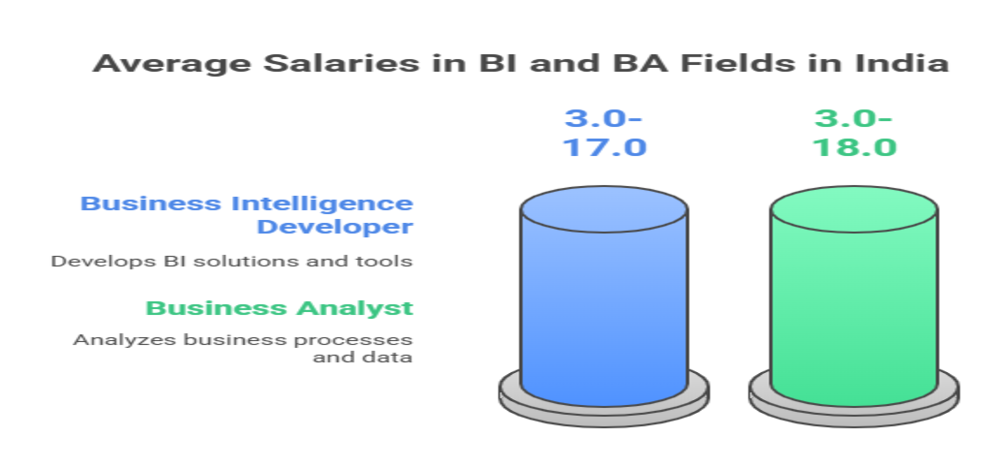 Average Salaries in BI and BA Fields in India

3.0-17.0

3.0-18.0

Business Intelligence Developer

Develops BI solutions and tools

Business Analyst

Analyzes business processes and data